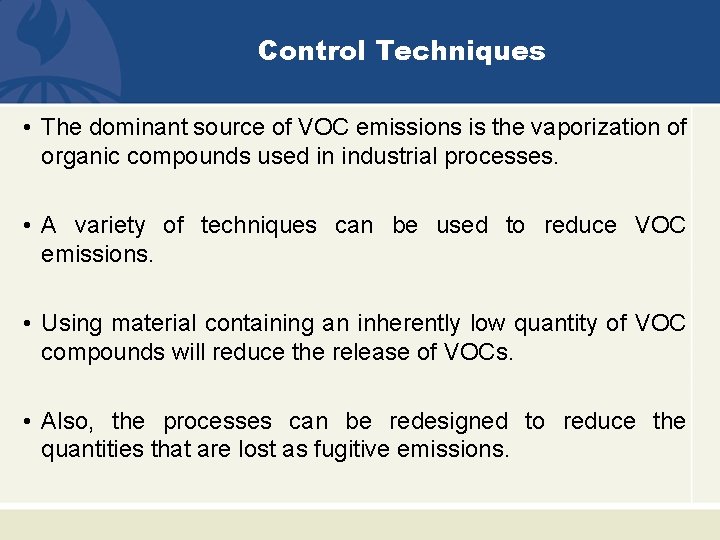 Control Techniques

• The dominant source of VOC emissions is the vaporization of organic compounds used in industrial processes.

• A variety of techniques can be used to reduce VOC emissions.

• Using material containing an inherently low quantity of VOC compounds will reduce the release of VOCs.

• Also, the processes can be redesigned to reduce the quantities that are lost as fugitive emissions.